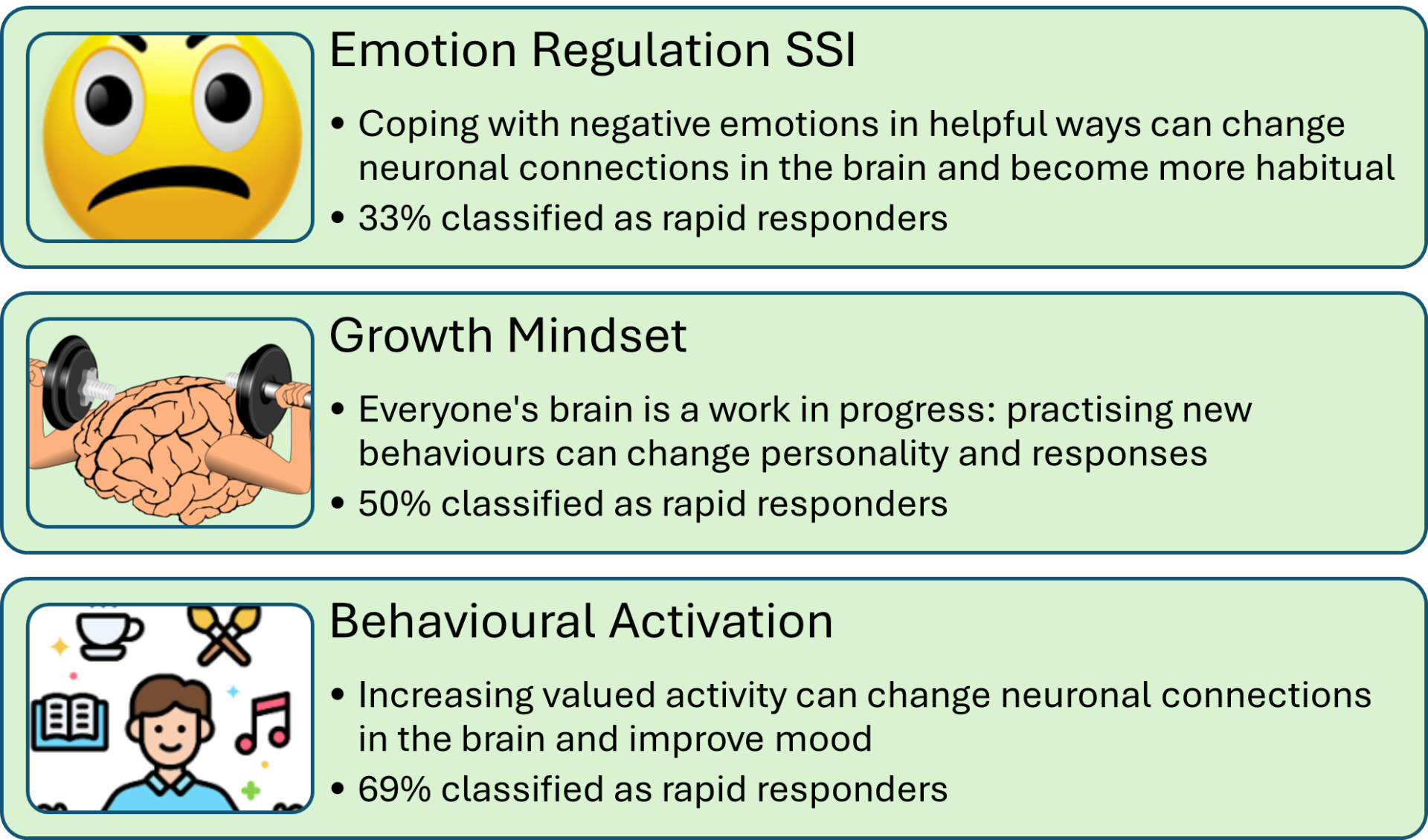 Emotion Regulation SSI

• Coping with negative emotions in helpful ways can change neuronal connections in the brain and become more habitual
• 33% classified as rapid responders

Growth Mindset

• Everyone's brain is a work in progress: practising new behaviours can change personality and responses
• 50% classified as rapid responders

Behavioural Activation

• Increasing valued activity can change neuronal connections in the brain and improve mood
• 69% classified as rapid responders